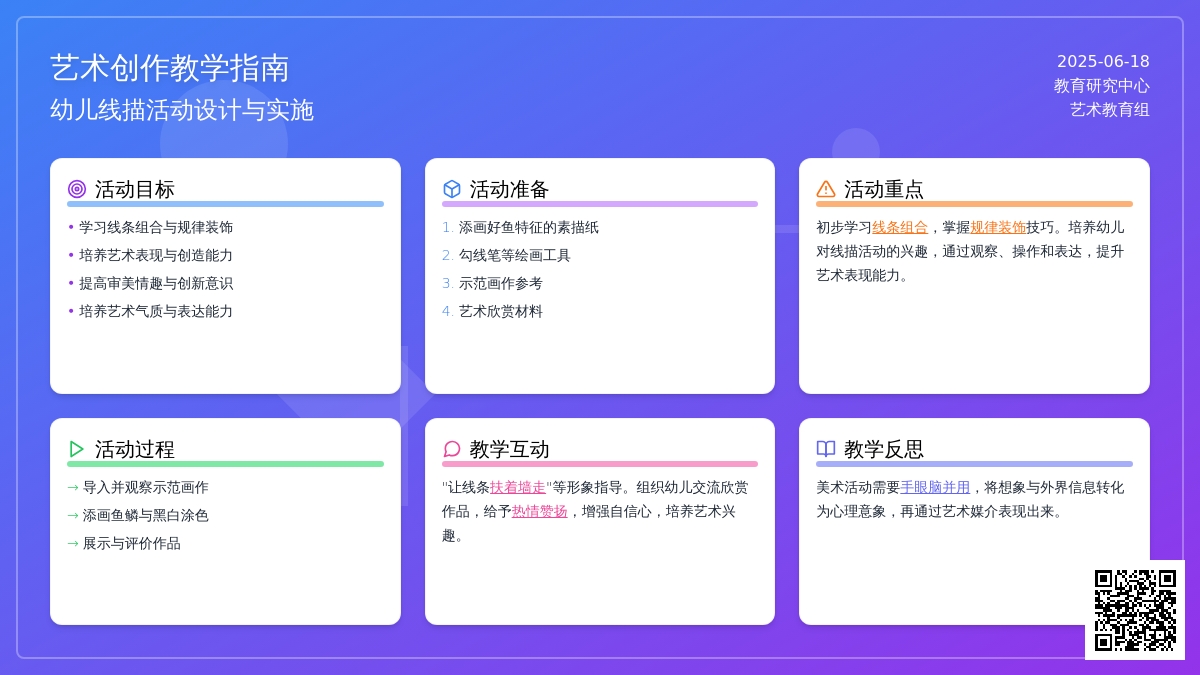 艺术创作教学指南
幼儿线描活动设计与实施

2025-06-18
教育研究中心
艺术教育组

活动目标
• 学习线条组合与规律装饰
• 培养艺术表现与创造能力
• 提高审美情趣与创新意识
• 培养艺术气质与表达能力

活动准备
1. 添画好鱼特征的素描纸
2. 勾线笔等绘画工具
3. 示范画作参考
4. 艺术欣赏材料

活动重点
初步学习线条组合，掌握规律装饰技巧。培养幼儿对线描活动的兴趣，通过观察、操作和表达，提升艺术表现能力。

活动过程
→ 导入并观察示范画作
→ 添画鱼鳞与黑白涂色
→ 展示与评价作品

教学互动
"让线条扶着墙走"等形象指导。组织幼儿交流欣赏作品，给予热情赞扬，增强自信心，培养艺术兴趣。

教学反思
美术活动需要手眼脑并用，将想象与外界信息转化为心理意象，再通过艺术媒介表现出来。